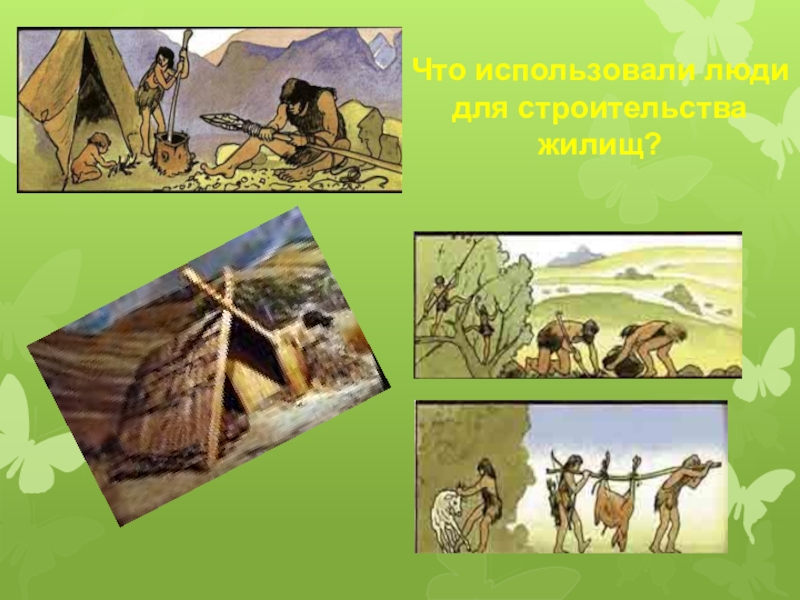 Что использовали люди для строительства жилищ?